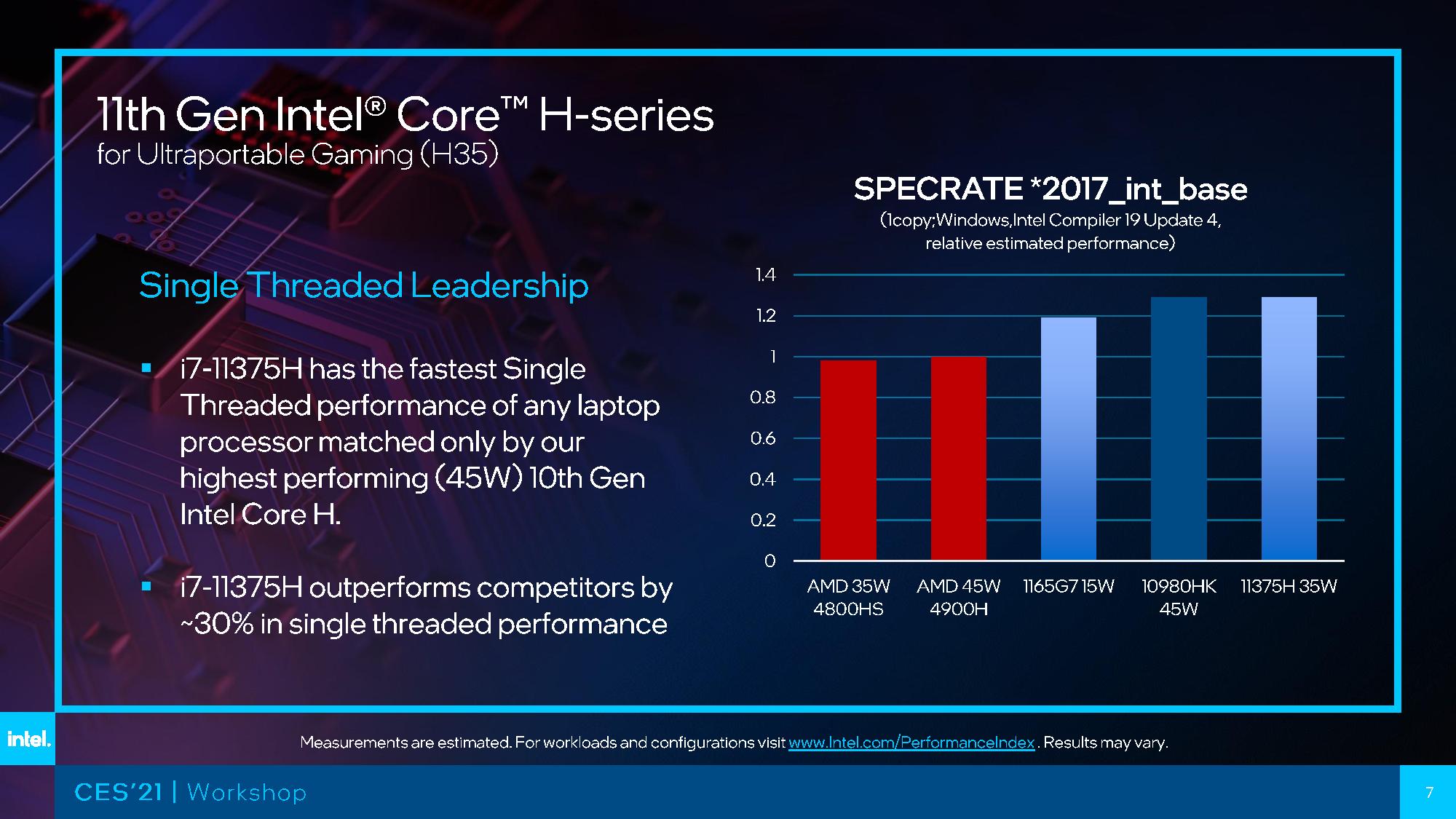 11th Gen Intel® Core™ H-series
for Ultraportable Gaming (H35)

Single Threaded Leadership

▪ i7-11375H has the fastest Single Threaded performance of any laptop processor matched only by our highest performing (45W) 10th Gen Intel Core H.

▪ i7-11375H outperforms competitors by ~30% in single threaded performance

SPECRATE *2017_int_base
(1copy;Windows,Intel Compiler 19 Update 4, relative estimated performance)

1.4
1.2
1
0.8
0.6
0.4
0.2
0

AMD 35W 4800HS
AMD 45W 4900H
1165G7 15W
10980HK 45W
11375H 35W

intel.

Measurements are estimated. For workloads and configurations visit www.Intel.com/PerformanceIndex . Results may vary.

CES'21 | Workshop

7